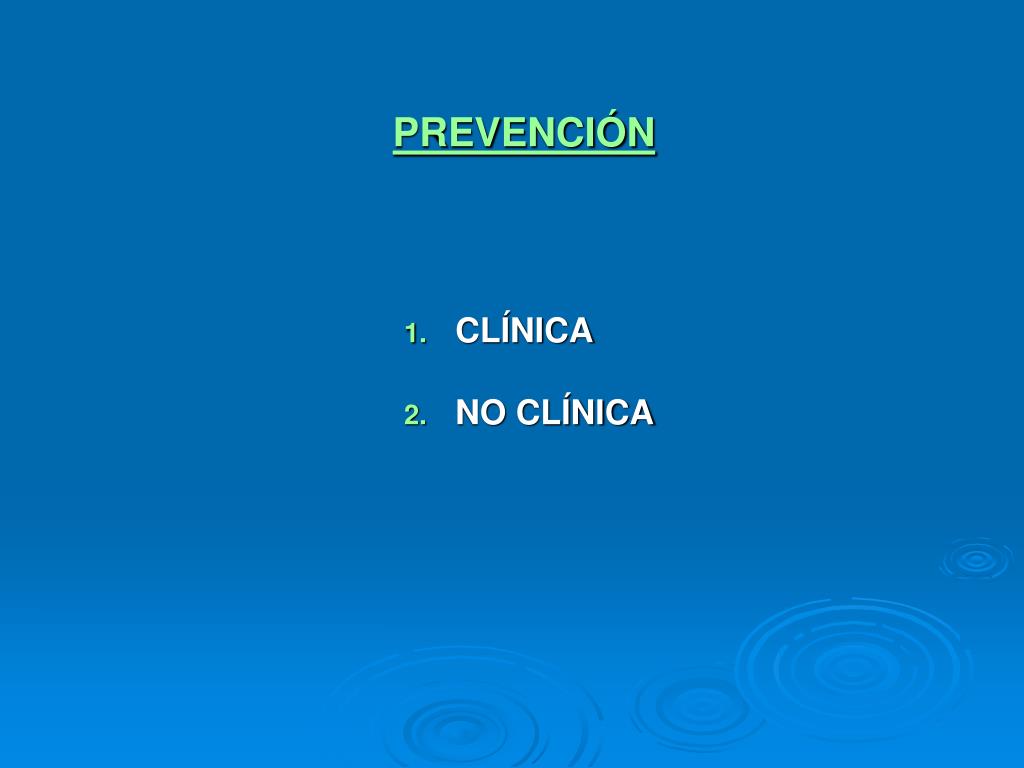 PREVENCIÓN

1. CLÍNICA
2. NO CLÍNICA